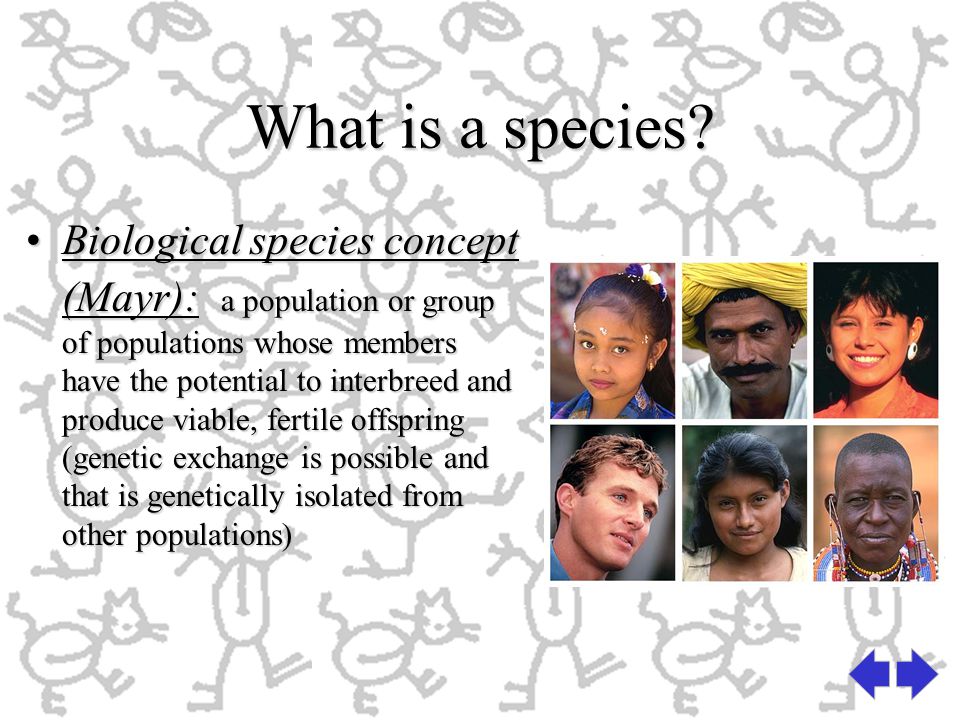 What is a species?

• Biological species concept (Mayr): a population or group of populations whose members have the potential to interbreed and produce viable, fertile offspring (genetic exchange is possible and that is genetically isolated from other populations)